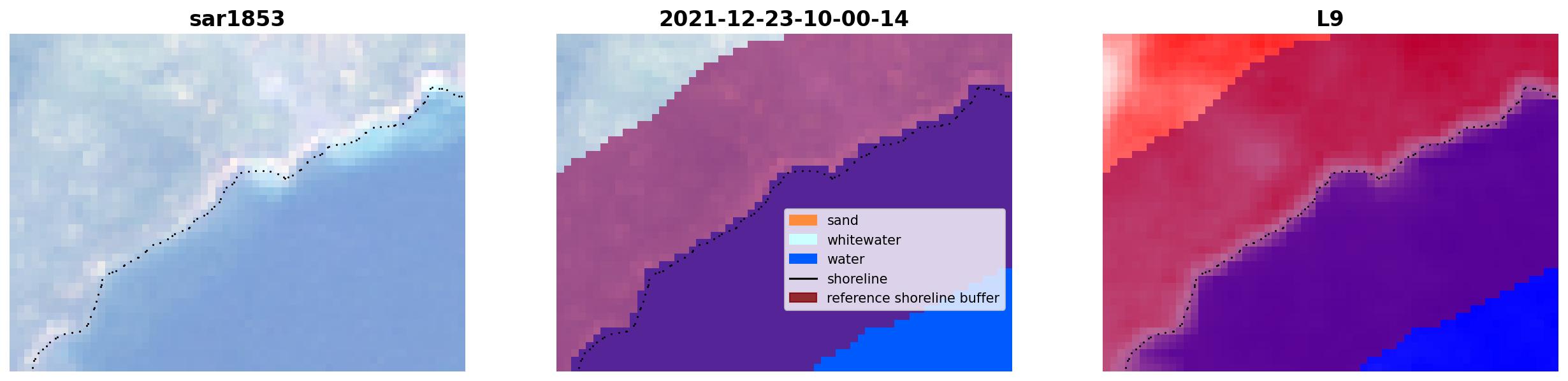 sar1853

2021-12-23-10-00-14

sand
whitewater
water
shoreline
reference shoreline buffer

L9